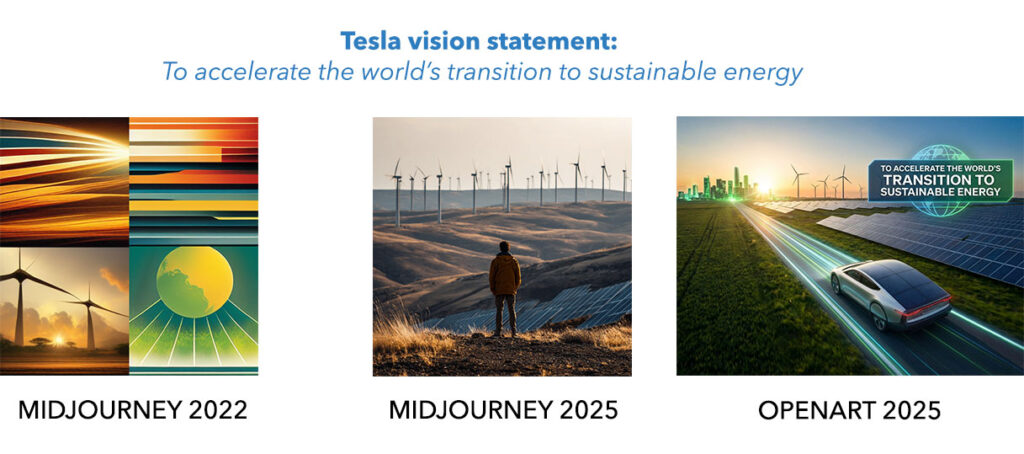 Tesla vision statement:
To accelerate the world's transition to sustainable energy

TO ACCELERATE THE WORLD'S
TRANSITION TO
SUSTAINABLE ENERGY

MIDJOURNEY 2022

MIDJOURNEY 2025

OPENART 2025